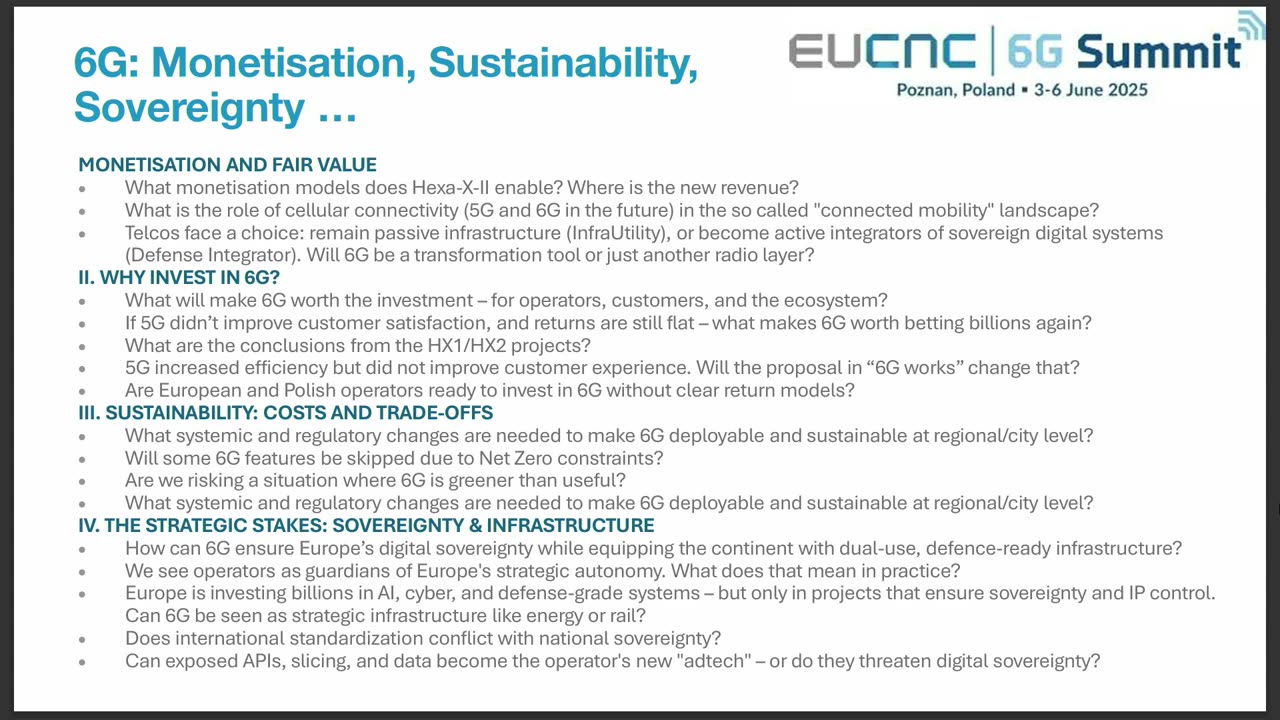 6G: Monetisation, Sustainability, Sovereignty …

EUCNC | 6G Summit
Poznan, Poland ▪ 3-6 June 2025

MONETISATION AND FAIR VALUE
• What monetisation models does Hexa-X-II enable? Where is the new revenue?
• What is the role of cellular connectivity (5G and 6G in the future) in the so called "connected mobility" landscape?
• Telcos face a choice: remain passive infrastructure (InfraUtility), or become active integrators of sovereign digital systems (Defense Integrator). Will 6G be a transformation tool or just another radio layer?

II. WHY INVEST IN 6G?
• What will make 6G worth the investment – for operators, customers, and the ecosystem?
• If 5G didn't improve customer satisfaction, and returns are still flat – what makes 6G worth betting billions again?
• What are the conclusions from the HX1/HX2 projects?
• 5G increased efficiency but did not improve customer experience. Will the proposal in "6G works" change that?
• Are European and Polish operators ready to invest in 6G without clear return models?

III. SUSTAINABILITY: COSTS AND TRADE-OFFS
• What systemic and regulatory changes are needed to make 6G deployable and sustainable at regional/city level?
• Will some 6G features be skipped due to Net Zero constraints?
• Are we risking a situation where 6G is greener than useful?
• What systemic and regulatory changes are needed to make 6G deployable and sustainable at regional/city level?

IV. THE STRATEGIC STAKES: SOVEREIGNTY & INFRASTRUCTURE
• How can 6G ensure Europe's digital sovereignty while equipping the continent with dual-use, defence-ready infrastructure?
• We see operators as guardians of Europe's strategic autonomy. What does that mean in practice?
• Europe is investing billions in AI, cyber, and defense-grade systems – but only in projects that ensure sovereignty and IP control. Can 6G be seen as strategic infrastructure like energy or rail?
• Does international standardization conflict with national sovereignty?
• Can exposed APIs, slicing, and data become the operator's new "adtech" – or do they threaten digital sovereignty?